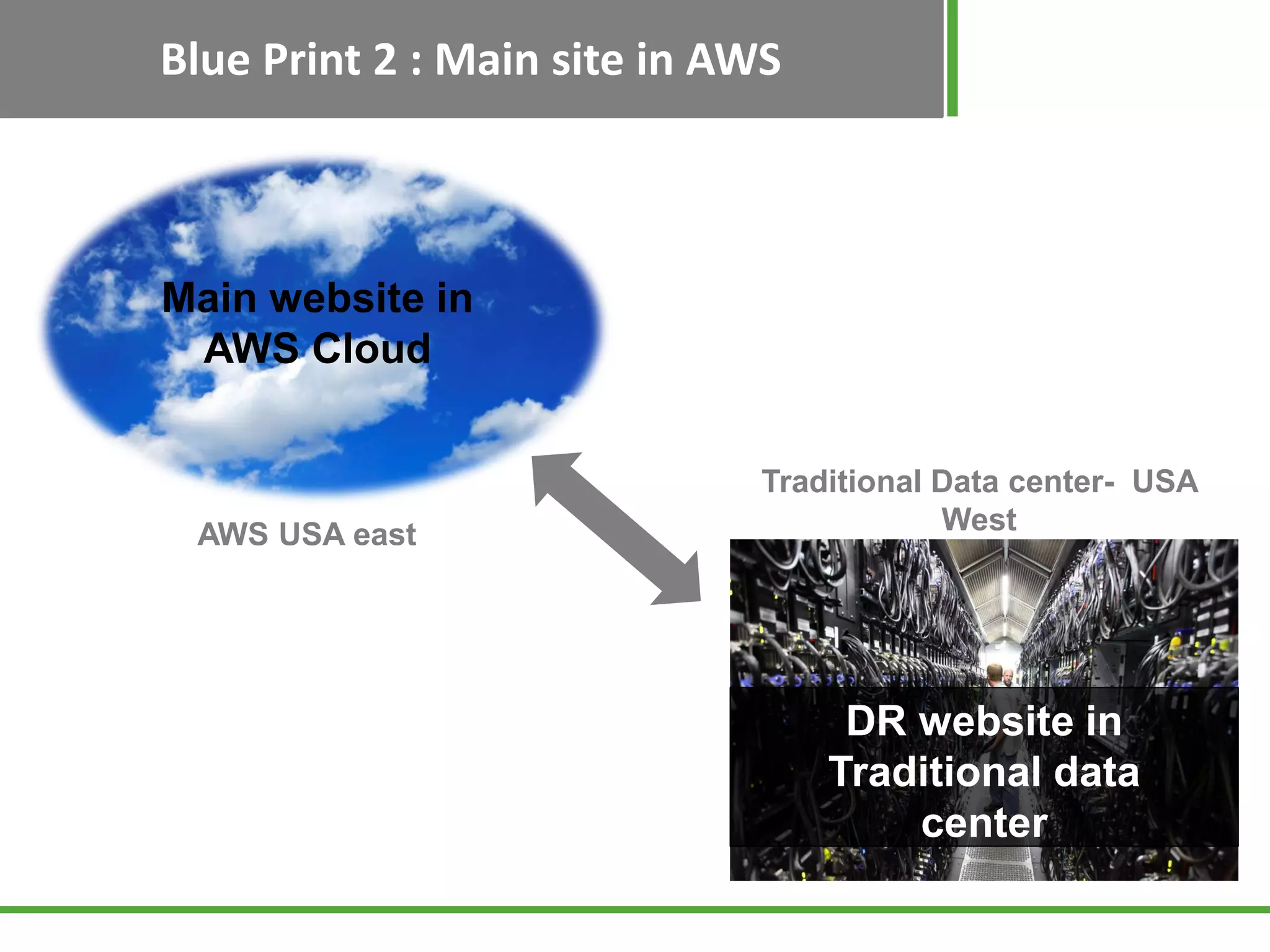 Blue Print 2 : Main site in AWS

Main website in AWS Cloud

AWS USA east

Traditional Data center- USA West

DR website in Traditional data center